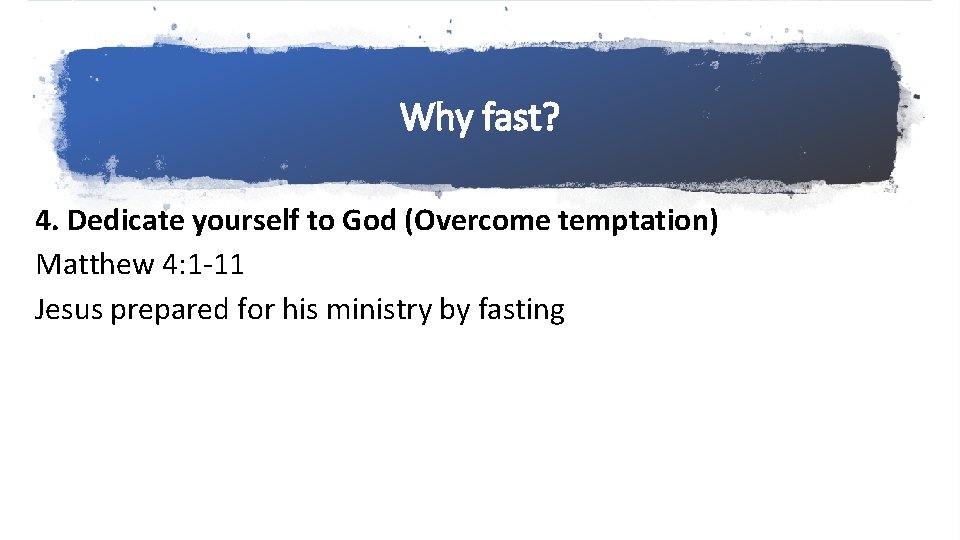 Why fast?

4. Dedicate yourself to God (Overcome temptation)
Matthew 4:1-11
Jesus prepared for his ministry by fasting